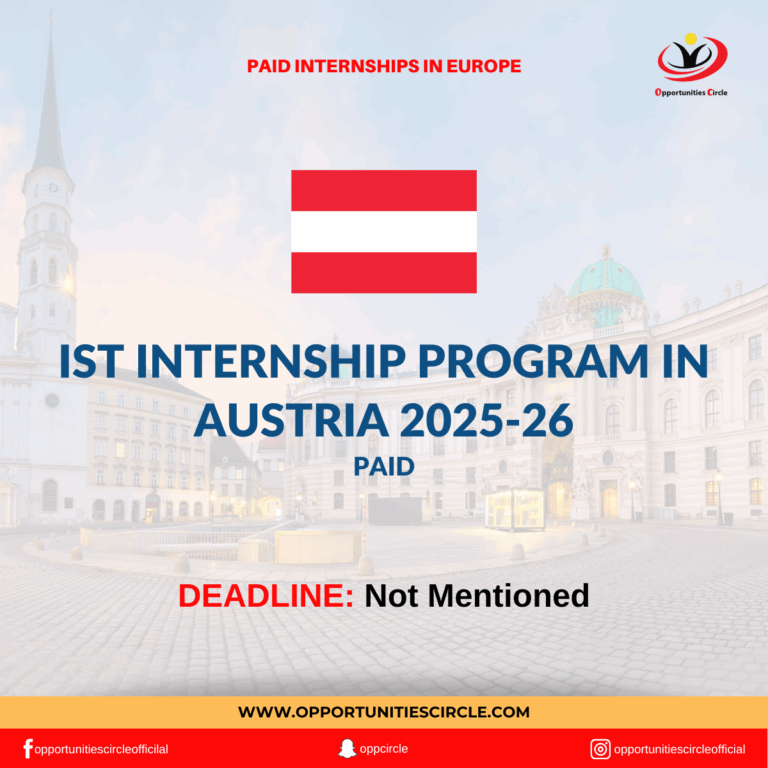 PAID INTERNSHIPS IN EUROPE

Opportunities Circle

IST INTERNSHIP PROGRAM IN AUSTRIA 2025-26

PAID

DEADLINE: Not Mentioned

WWW.OPPORTUNITIESCIRCLE.COM

opportunitiescircleofficial

oppcircle

opportunitiescircleofficial